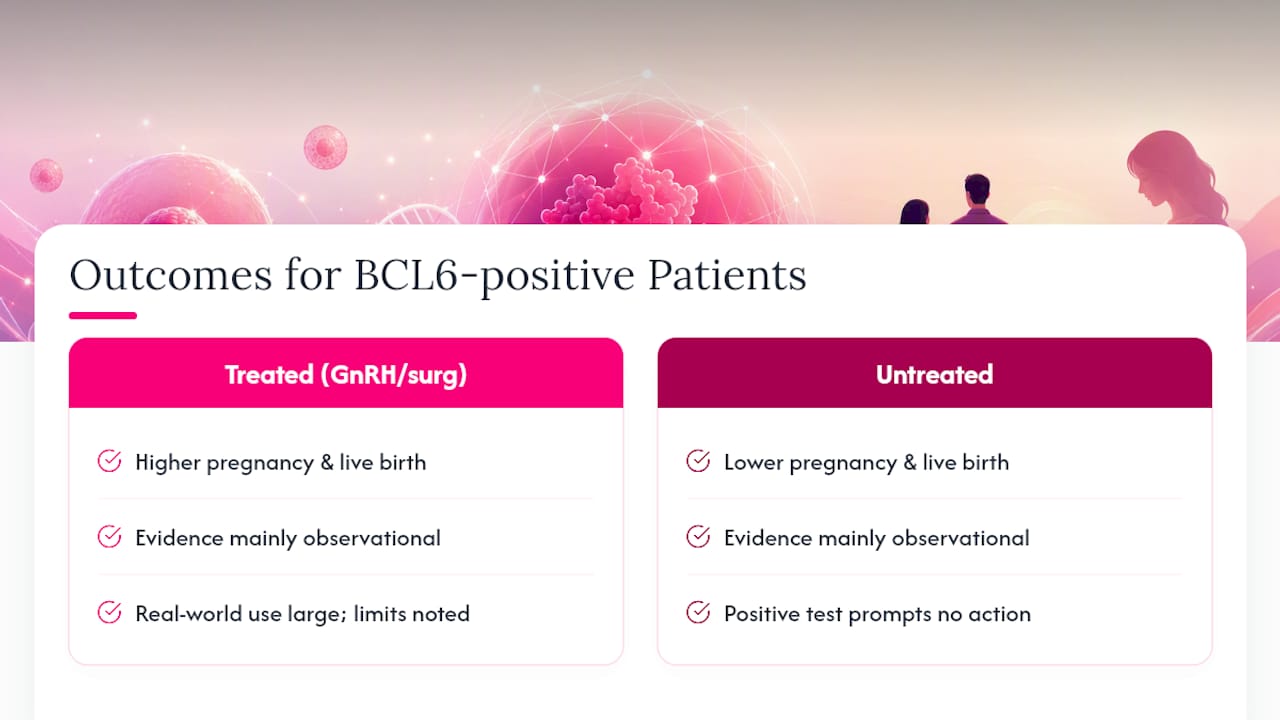 Outcomes for BCL6-positive Patients

Treated (GnRH/surg)

Higher pregnancy & live birth

Evidence mainly observational

Real-world use large; limits noted

Untreated

Lower pregnancy & live birth

Evidence mainly observational

Positive test prompts no action